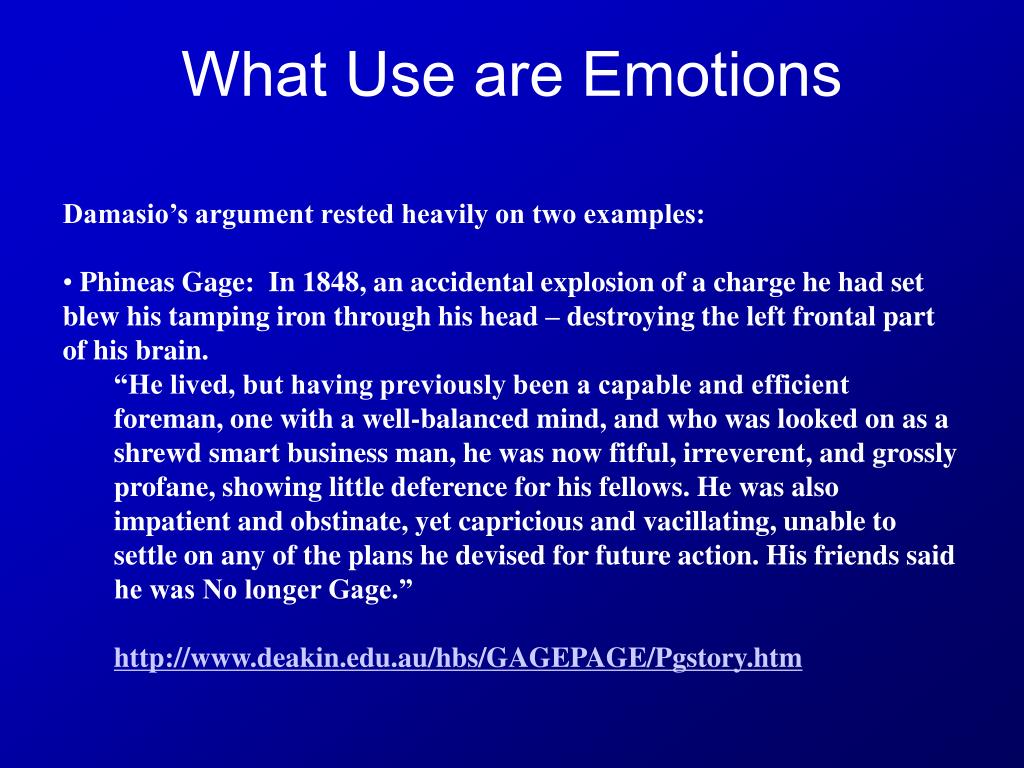 What Use are Emotions

Damasio’s argument rested heavily on two examples:

• Phineas Gage: In 1848, an accidental explosion of a charge he had set blew his tamping iron through his head – destroying the left frontal part of his brain.

“He lived, but having previously been a capable and efficient foreman, one with a well-balanced mind, and who was looked on as a shrewd smart business man, he was now fitful, irreverent, and grossly profane, showing little deference for his fellows. He was also impatient and obstinate, yet capricious and vacillating, unable to settle on any of the plans he devised for future action. His friends said he was No longer Gage.”

http://www.deakin.edu.au/hbs/GAGEPAGE/Pgstory.htm